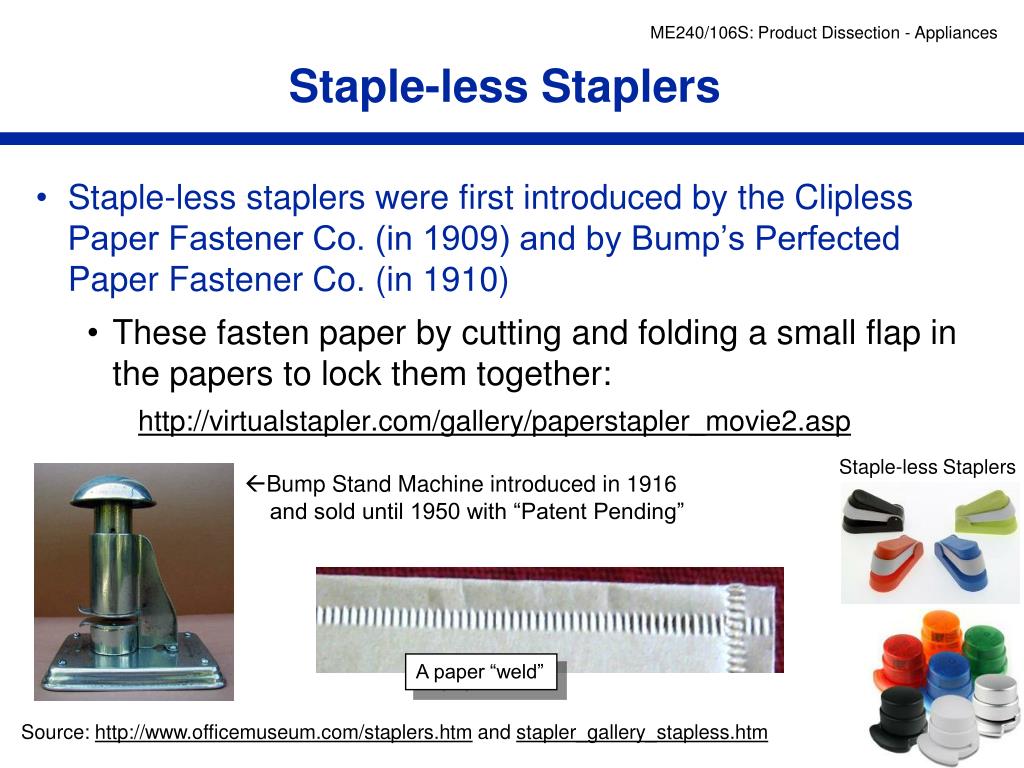 ME240/106S: Product Dissection - Appliances

Staple-less Staplers

• Staple-less staplers were first introduced by the Clipless Paper Fastener Co. (in 1909) and by Bump’s Perfected Paper Fastener Co. (in 1910)

• These fasten paper by cutting and folding a small flap in the papers to lock them together:

http://virtualstapler.com/gallery/paperstapler_movie2.asp

←Bump Stand Machine introduced in 1916 and sold until 1950 with “Patent Pending”

Staple-less Staplers

A paper “weld”

Source: http://www.officemuseum.com/staplers.htm and stapler_gallery_stapless.htm